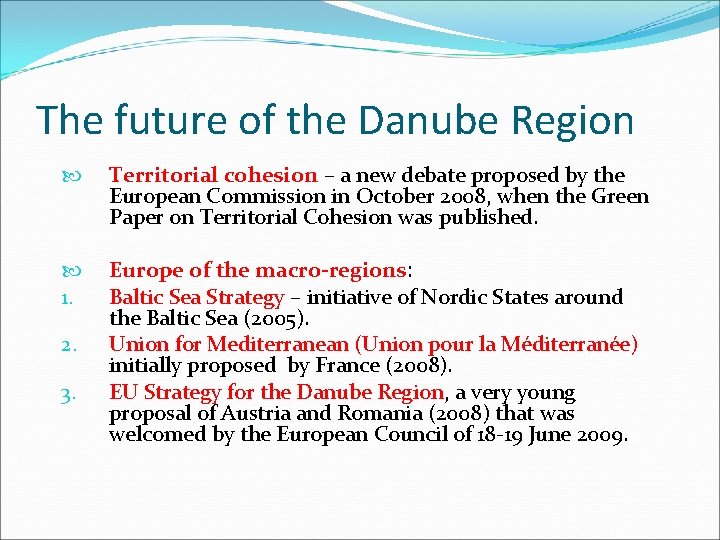 The future of the Danube Region

Territorial cohesion – a new debate proposed by the European Commission in October 2008, when the Green Paper on Territorial Cohesion was published.

Europe of the macro-regions:
1. Baltic Sea Strategy – initiative of Nordic States around the Baltic Sea (2005).
2. Union for Mediterranean (Union pour la Méditerranée) initially proposed by France (2008).
3. EU Strategy for the Danube Region, a very young proposal of Austria and Romania (2008) that was welcomed by the European Council of 18-19 June 2009.